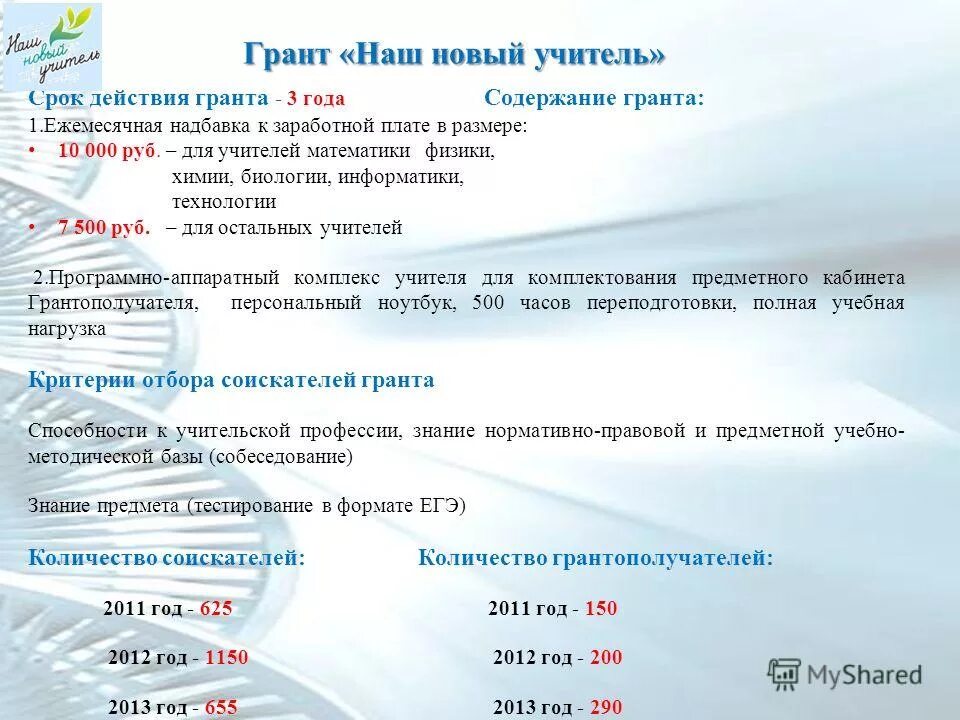 Наш новый учитель

Грант «Наш новый учитель»

Срок действия гранта - 3 года

Содержание гранта:

1.Ежемесячная надбавка к заработной плате в размере:

• 10 000 руб. – для учителей математики физики, химии, биологии, информатики, технологии
• 7 500 руб. – для остальных учителей

2.Программно-аппаратный комплекс учителя для комплектования предметного кабинета Грантополучателя, персональный ноутбук, 500 часов переподготовки, полная учебная нагрузка

Критерии отбора соискателей гранта

Способности к учительской профессии, знание нормативно-правовой и предметной учебно-методической базы (собеседование)

Знание предмета (тестирование в формате ЕГЭ)

Количество соискателей:

2011 год - 625

2012 год - 1150

2013 год - 655

Количество грантополучателей:

2011 год - 150

2012 год - 200

2013 год - 290

MyShared